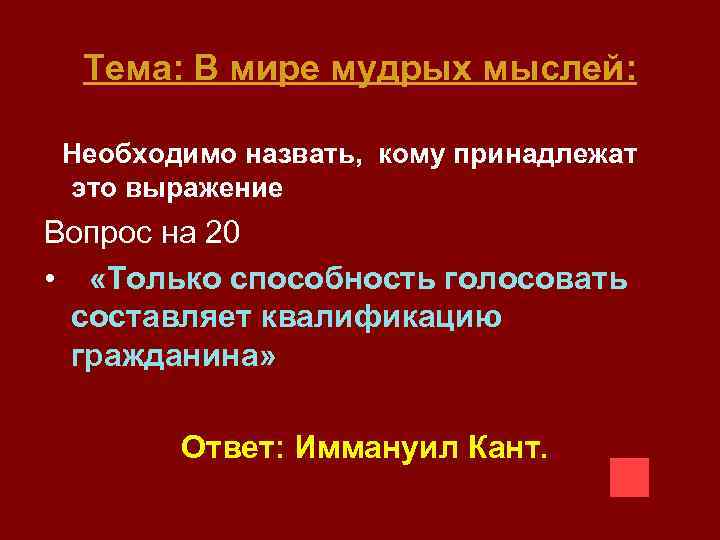 Тема: В мире мудрых мыслей:

Необходимо назвать, кому принадлежат это выражение

Вопрос на 20

• «Только способность голосовать составляет квалификацию гражданина»

Ответ: Иммануил Кант.